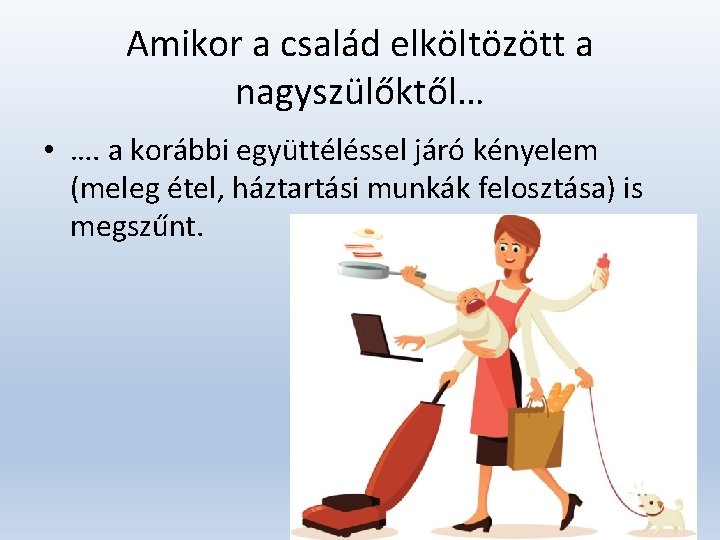 Amikor a család elköltözött a nagyszülőktől…

• …. a korábbi együttéléssel járó kényelem (meleg étel, háztartási munkák felosztása) is megszűnt.